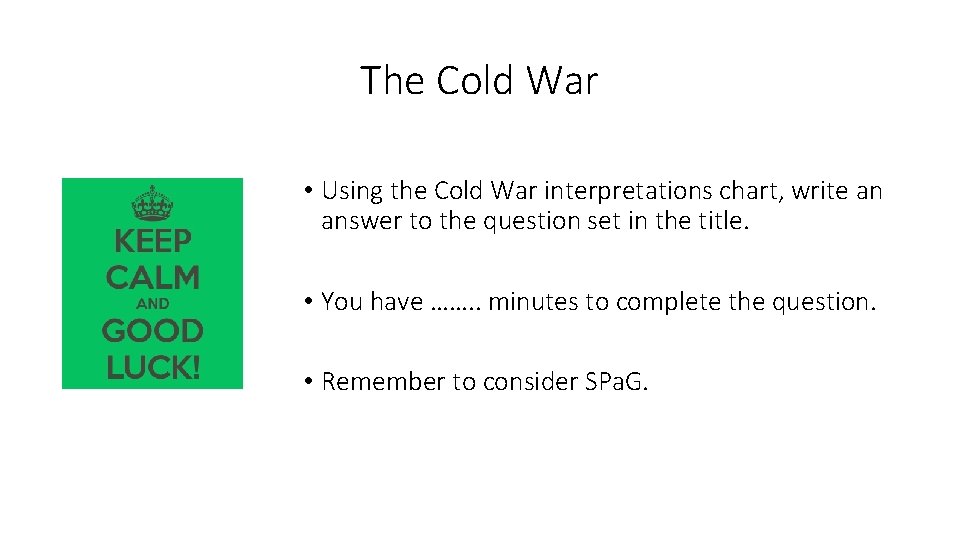 The Cold War

KEEP CALM AND GOOD LUCK!

• Using the Cold War interpretations chart, write an answer to the question set in the title.

• You have …….. minutes to complete the question.

• Remember to consider SPaG.